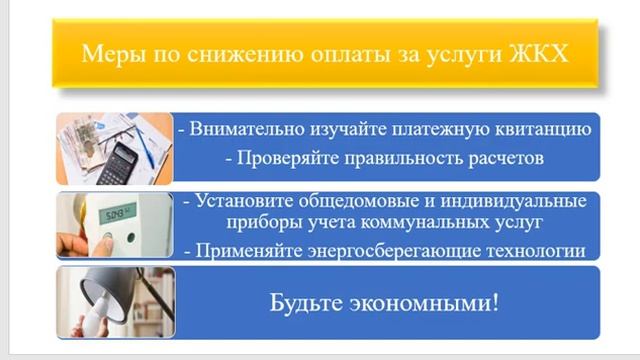 Меры по снижению оплаты за услуги ЖКХ

- Внимательно изучайте платежную квитанцию
- Проверяйте правильность расчетов

- Установите общедомовые и индивидуальные приборы учета коммунальных услуг
- Применяйте энергосберегающие технологии

Будьте экономными!